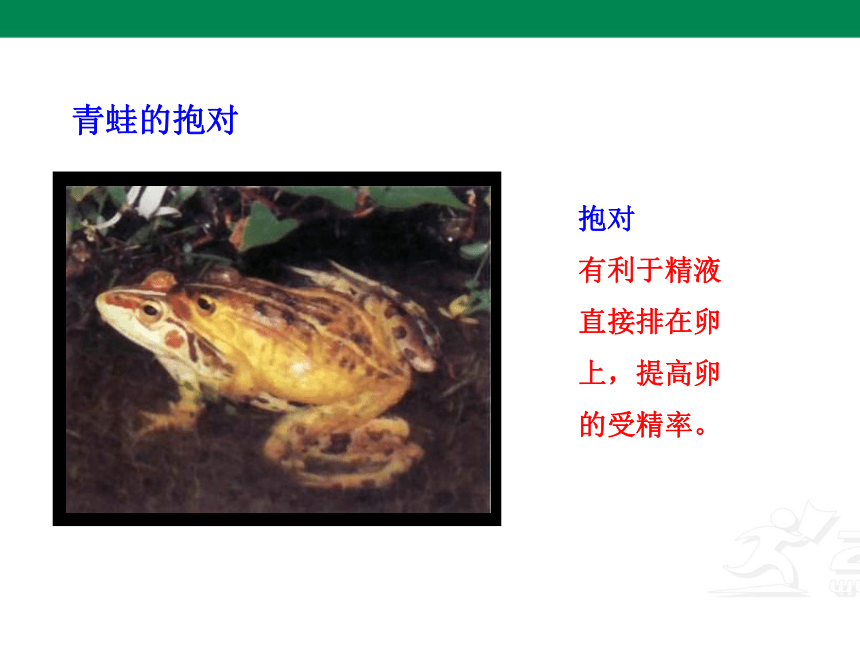 青蛙的抱对

抱对

有利于精液直接排在卵上，提高卵的受精率。